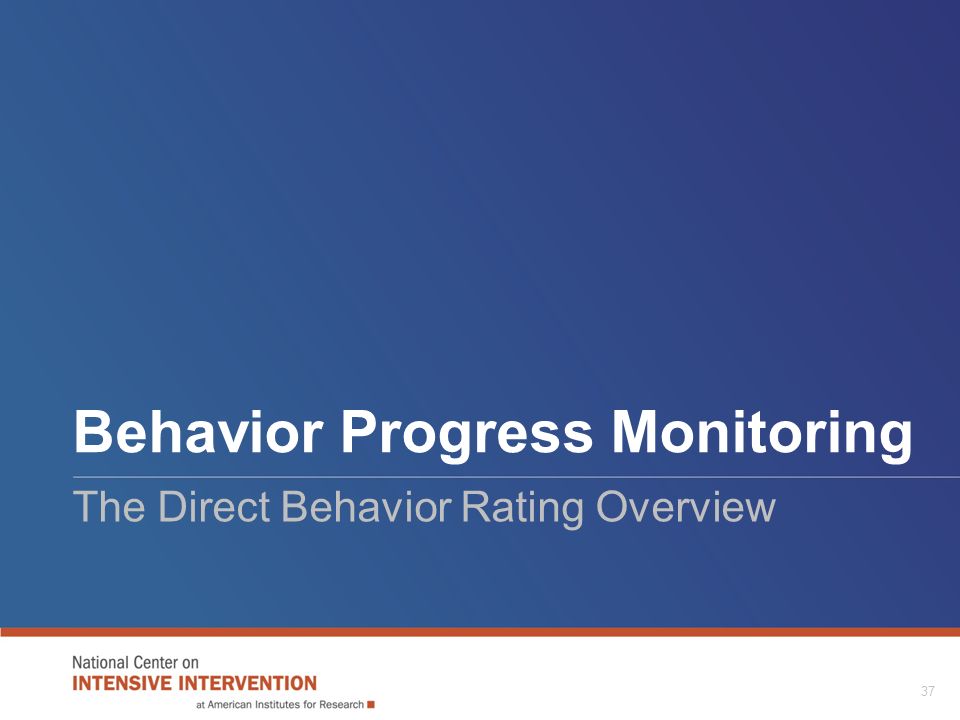 Behavior Progress Monitoring

The Direct Behavior Rating Overview

National Center on
INTENSIVE INTERVENTION
at American Institutes for Research

37